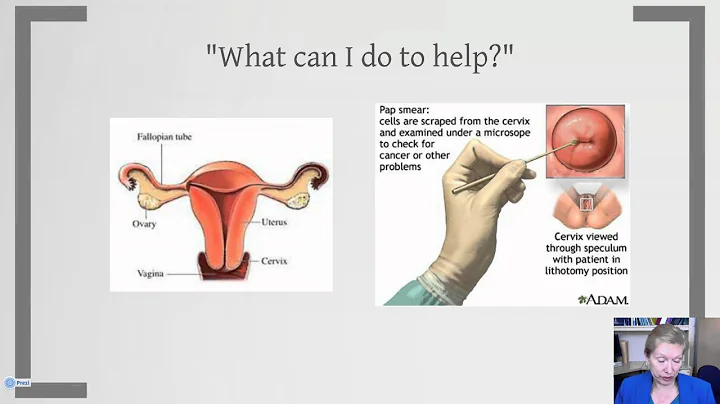 "What can I do to help?"

Fallopian tube

Ovary

Uterus

Cervix

Vagina

Pap smear:
cells are scraped from the cervix and examined under a microsope to check for cancer or other problems

Cervix viewed through speculum with patient in lithotomy position

A.D.A.M.

Prezi